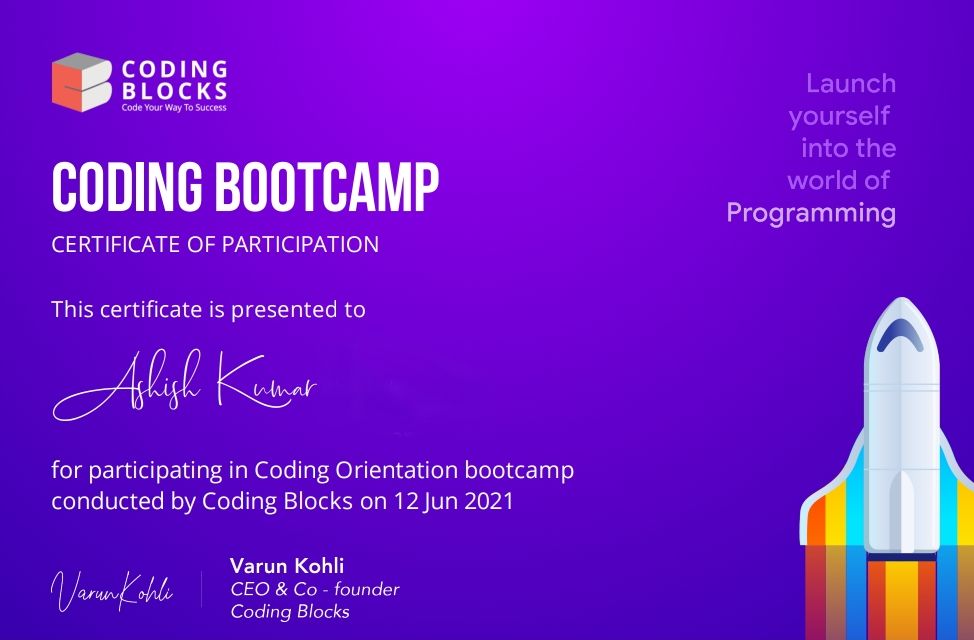 CODING BLOCKS
Code Your Way To Success

Launch yourself into the world of Programming

CODING BOOTCAMP
CERTIFICATE OF PARTICIPATION

This certificate is presented to

Ashish Kumar

for participating in Coding Orientation bootcamp conducted by Coding Blocks on 12 Jun 2021

VarunKohli

Varun Kohli
CEO & Co - founder
Coding Blocks